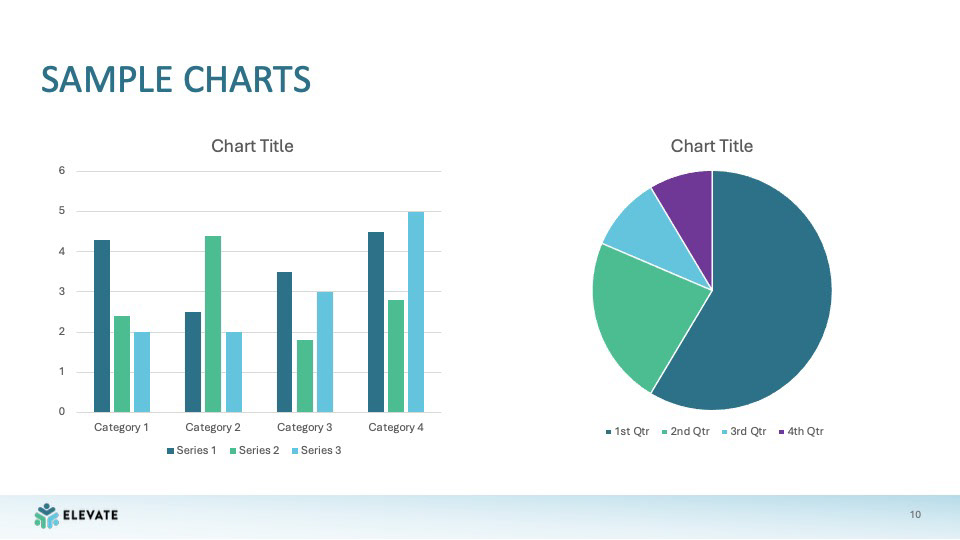 SAMPLE CHARTS

Chart Title

6
5
4
3
2
1
0

Category 1
Category 2
Category 3
Category 4

Series 1 Series 2 Series 3

Chart Title

1st Qtr 2nd Qtr 3rd Qtr 4th Qtr

ELEVATE

10